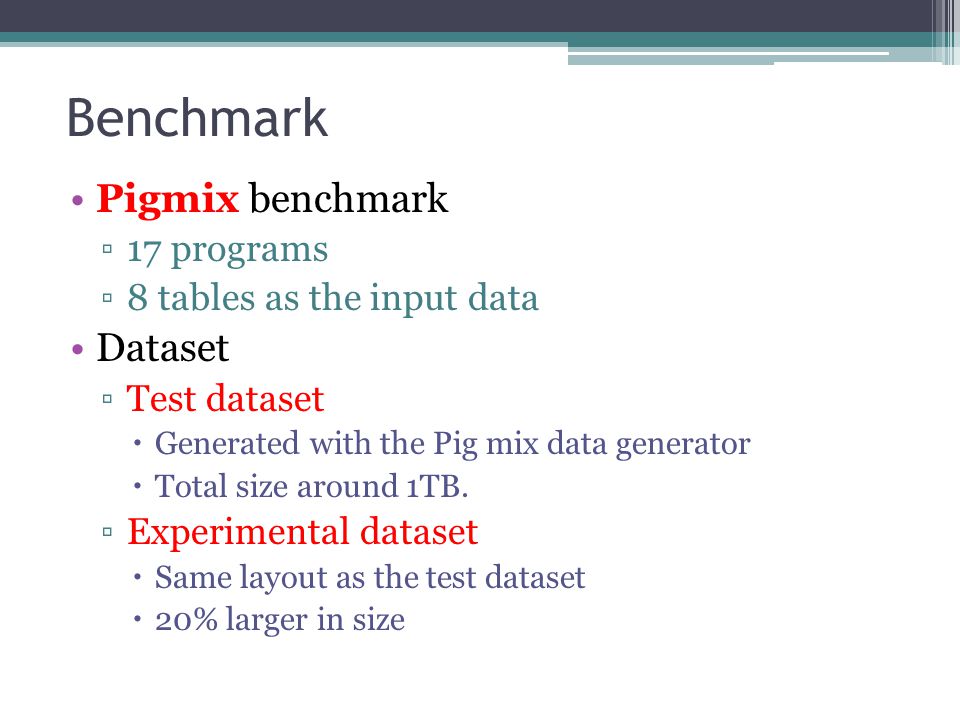 Benchmark

• Pigmix benchmark
▫ 17 programs
▫ 8 tables as the input data
• Dataset
▫ Test dataset
• Generated with the Pig mix data generator
• Total size around 1TB.
▫ Experimental dataset
• Same layout as the test dataset
• 20% larger in size